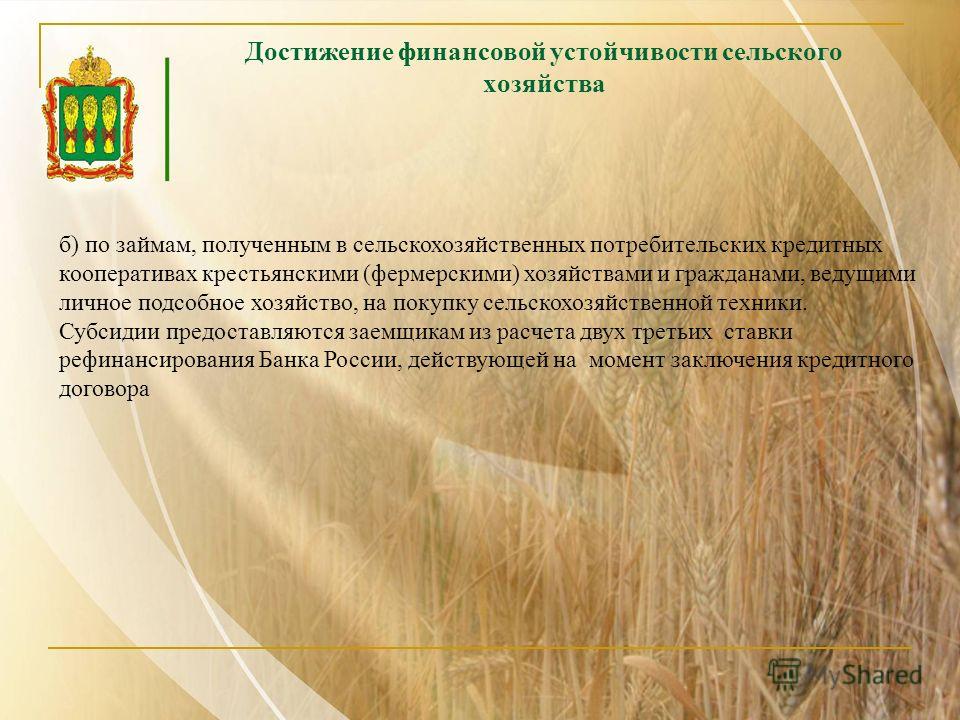 Достижение финансовой устойчивости сельского хозяйства

б) по займам, полученным в сельскохозяйственных потребительских кредитных кооперативах крестьянскими (фермерскими) хозяйствами и гражданами, ведущими личное подсобное хозяйство, на покупку сельскохозяйственной техники.
Субсидии предоставляются заемщикам из расчета двух третьих ставки рефинансирования Банка России, действующей на момент заключения кредитного договора

MyShared